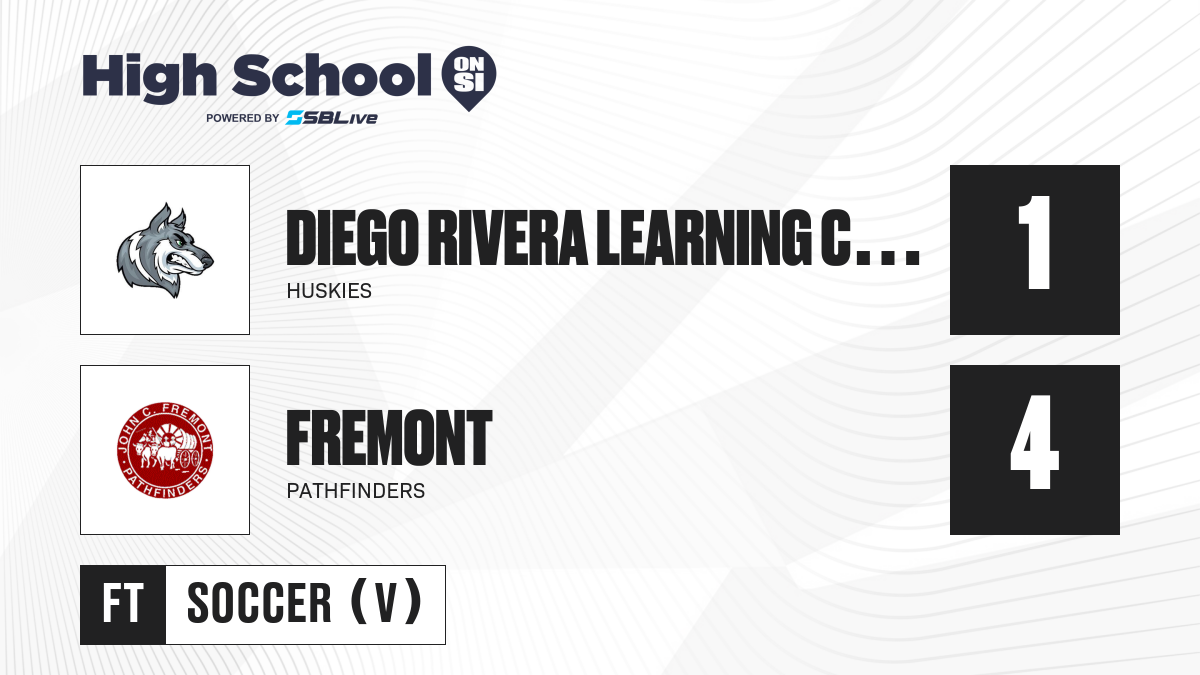 High School ON SI
POWERED BY SBLive

DIEGO RIVERA LEARNING C...
HUSKIES
1

JOHN C. FREMONT PATHFINDERS

FREMONT
PATHFINDERS
4

FT SOCCER (V)